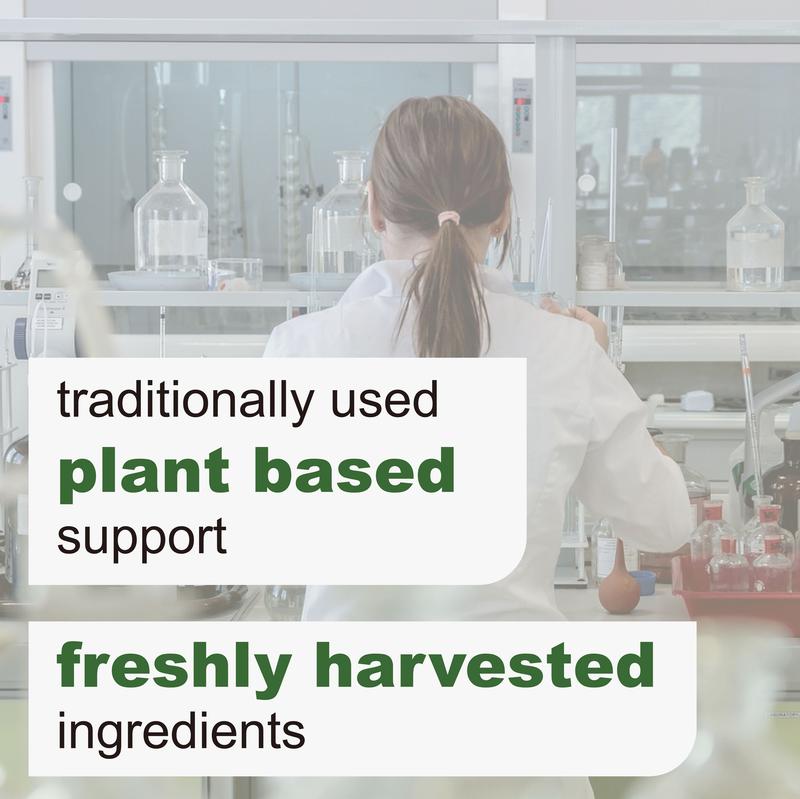 traditionally used
plant based
support

freshly harvested
ingredients